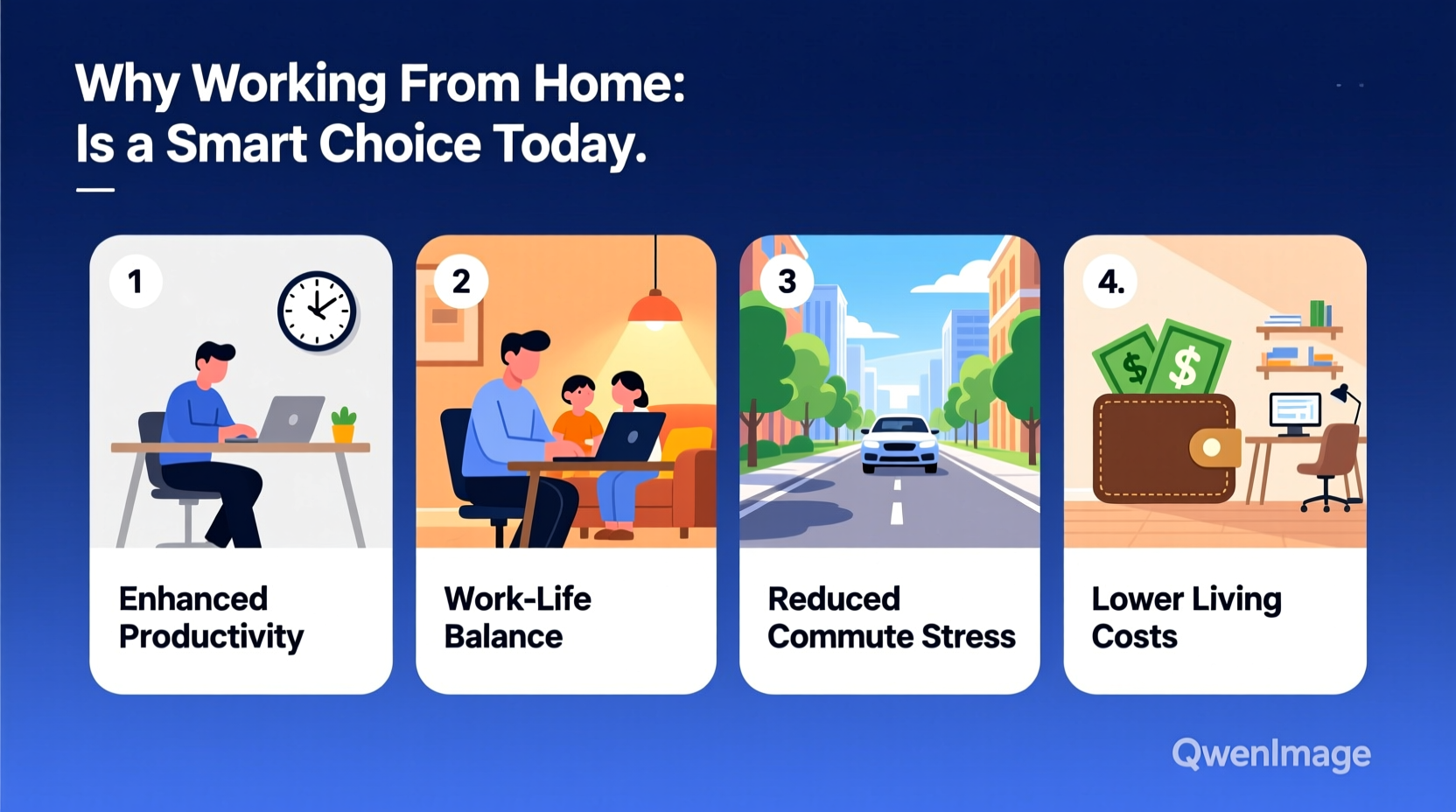 Why Working From Home:
Is a Smart Choice Today.

1

Enhanced Productivity

2

Work-Life Balance

3

Reduced Commute Stress

4.

$

$

Lower Living Costs

QwenImage